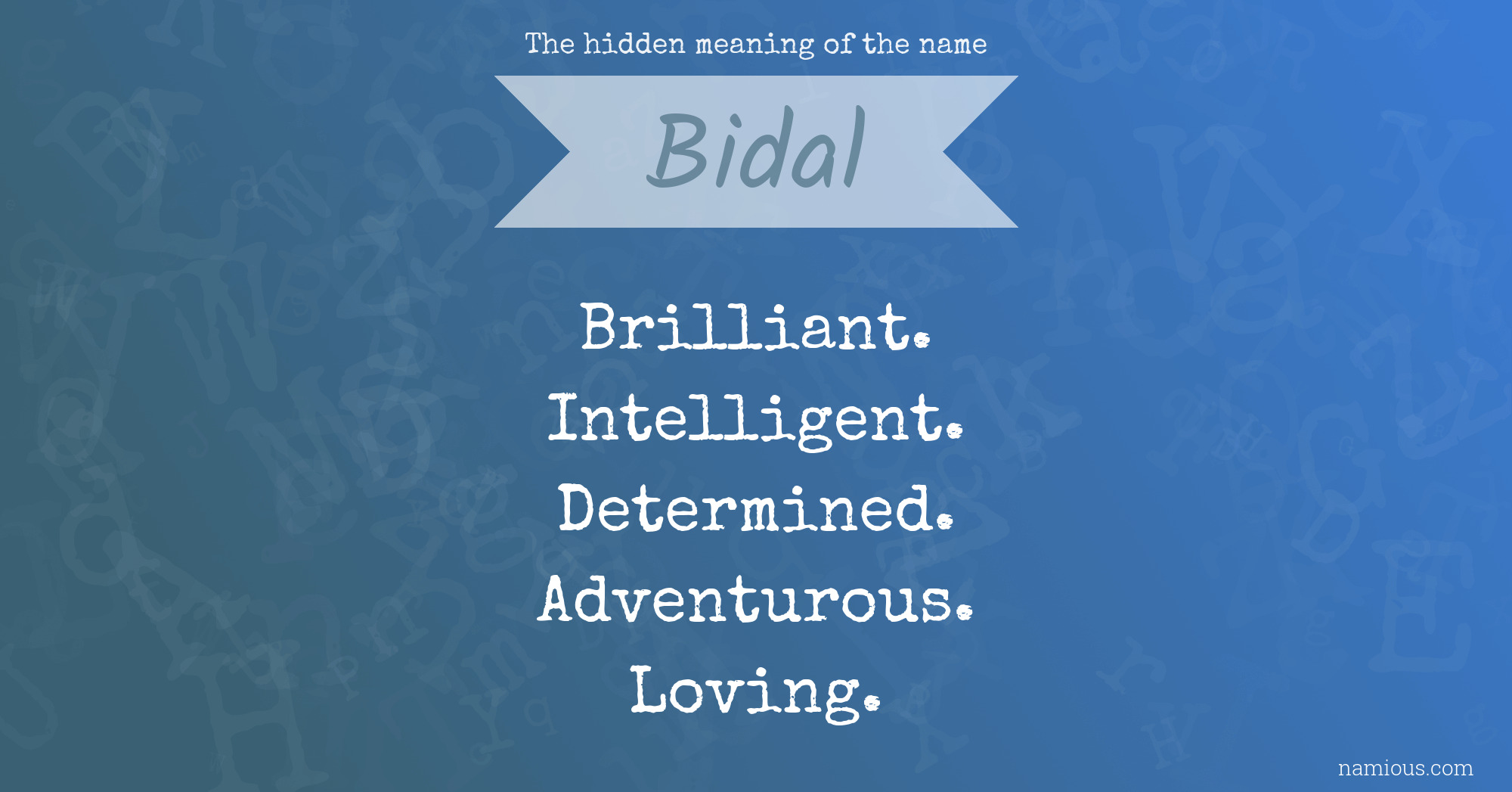 The hidden meaning of the name

Bidal

Brilliant.
Intelligent.
Determined.
Adventurous.
Loving.

namious.com